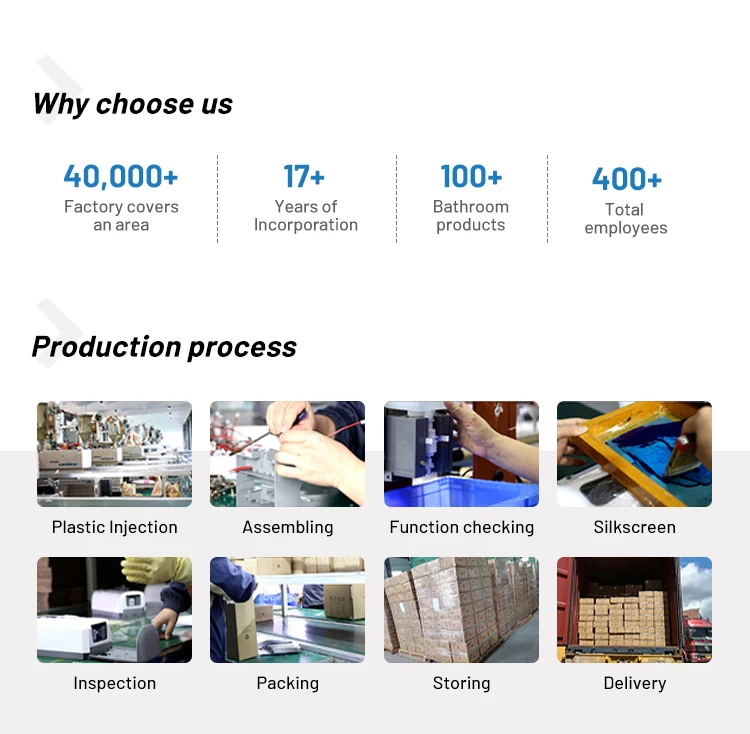 Why choose us

40,000+
Factory covers an area

17+
Years of Incorporation

100+
Bathroom products

400+
Total employees

Production process

Plastic Injection

Assembling

Function checking

Silkscreen

Inspection

Packing

Storing

Delivery